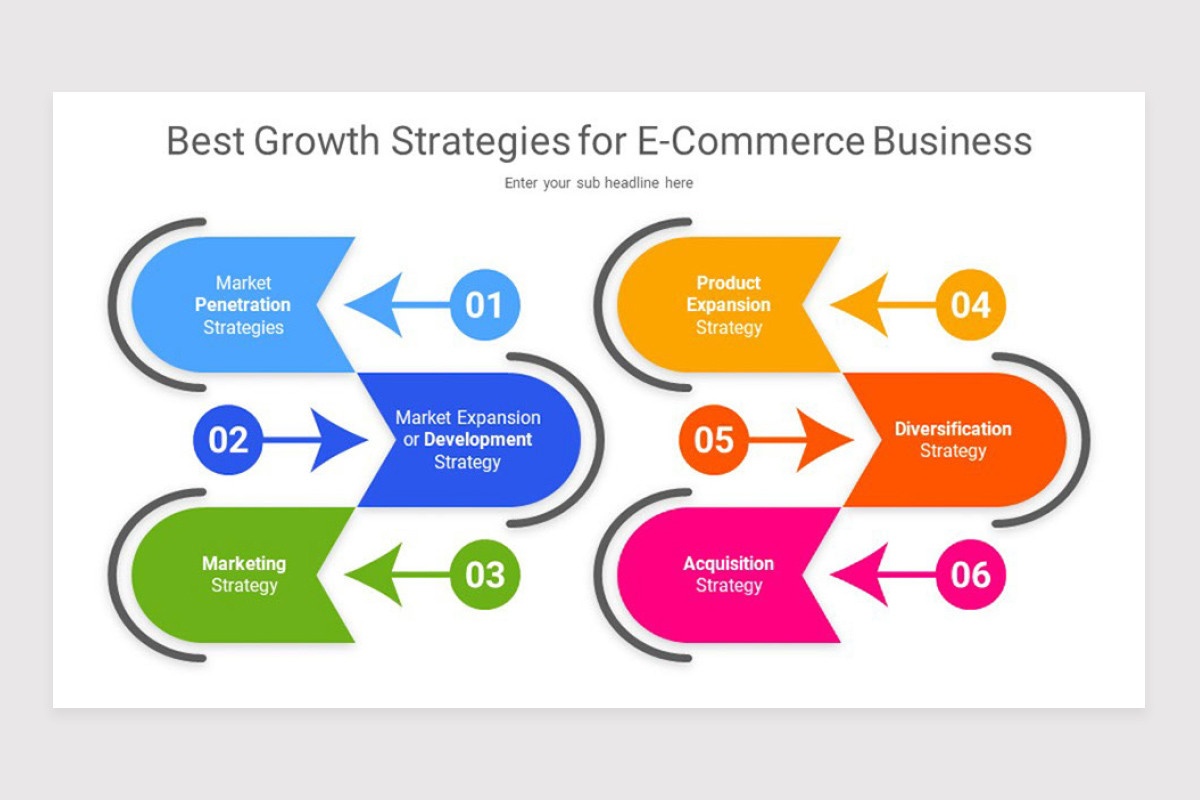 Best Growth Strategies for E-Commerce Business

Enter your sub headline here

Market Penetration Strategies

01

02

Market Expansion or Development Strategy

Marketing Strategy

03

Product Expansion Strategy

04

05

Diversification Strategy

Acquisition Strategy

06